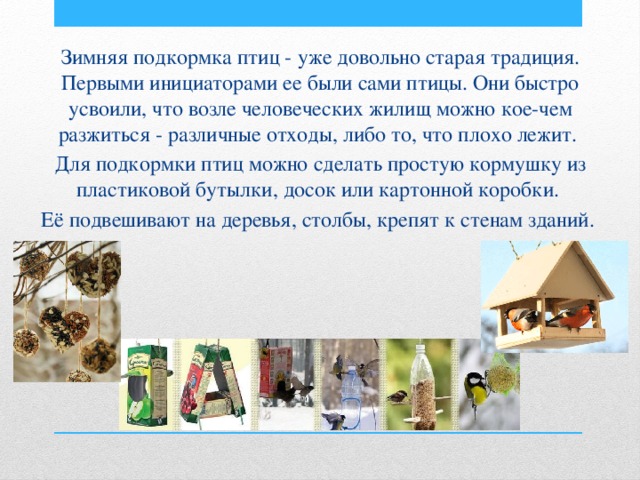 Зимняя подкормка птиц - уже довольно старая традиция. Первыми инициаторами ее были сами птицы. Они быстро усвоили, что возле человеческих жилищ можно кое-чем разжиться - различные отходы, либо то, что плохо лежит.

Для подкормки птиц можно сделать простую кормушку из пластиковой бутылки, досок или картонной коробки.

Её подвешивают на деревья, столбы, крепят к стенам зданий.